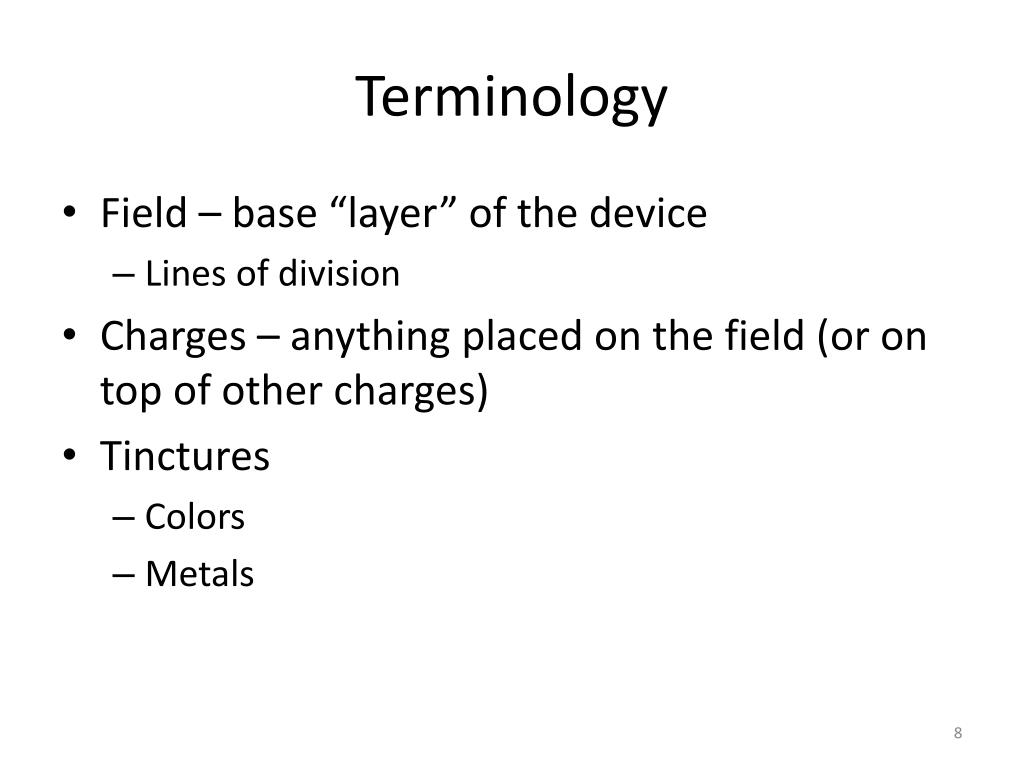 Terminology

• Field – base “layer” of the device
– Lines of division

• Charges – anything placed on the field (or on top of other charges)

• Tinctures
– Colors
– Metals

8